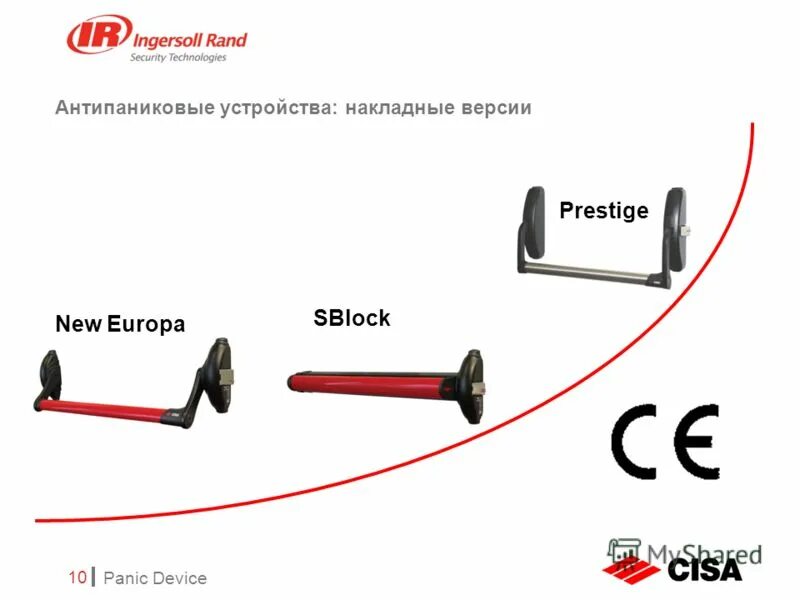 IR Ingersoll Rand
Security Technologies

Антипаниковые устройства: накладные версии

Prestige

New Europa

SBlock

CE

MyShared

CISA

10 | Panic Device